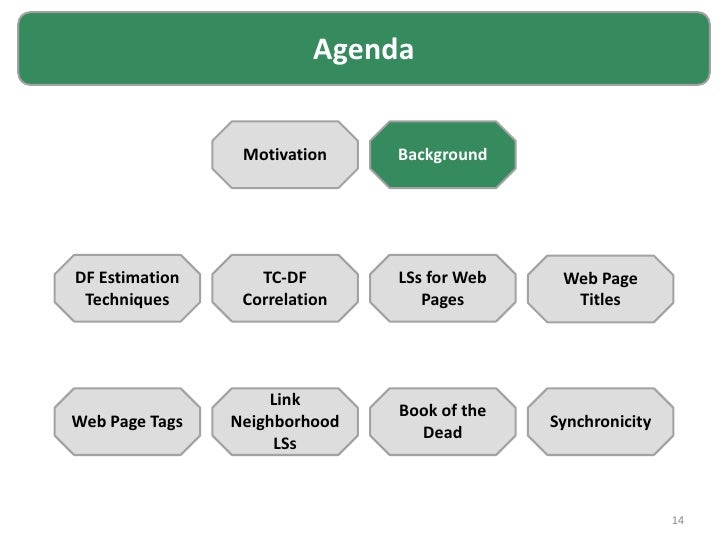 Agenda

Motivation

Background

DF Estimation Techniques

TC-DF Correlation

LSs for Web Pages

Web Page Titles

Web Page Tags

Link Neighborhood LSs

Book of the Dead

Synchronicity

14